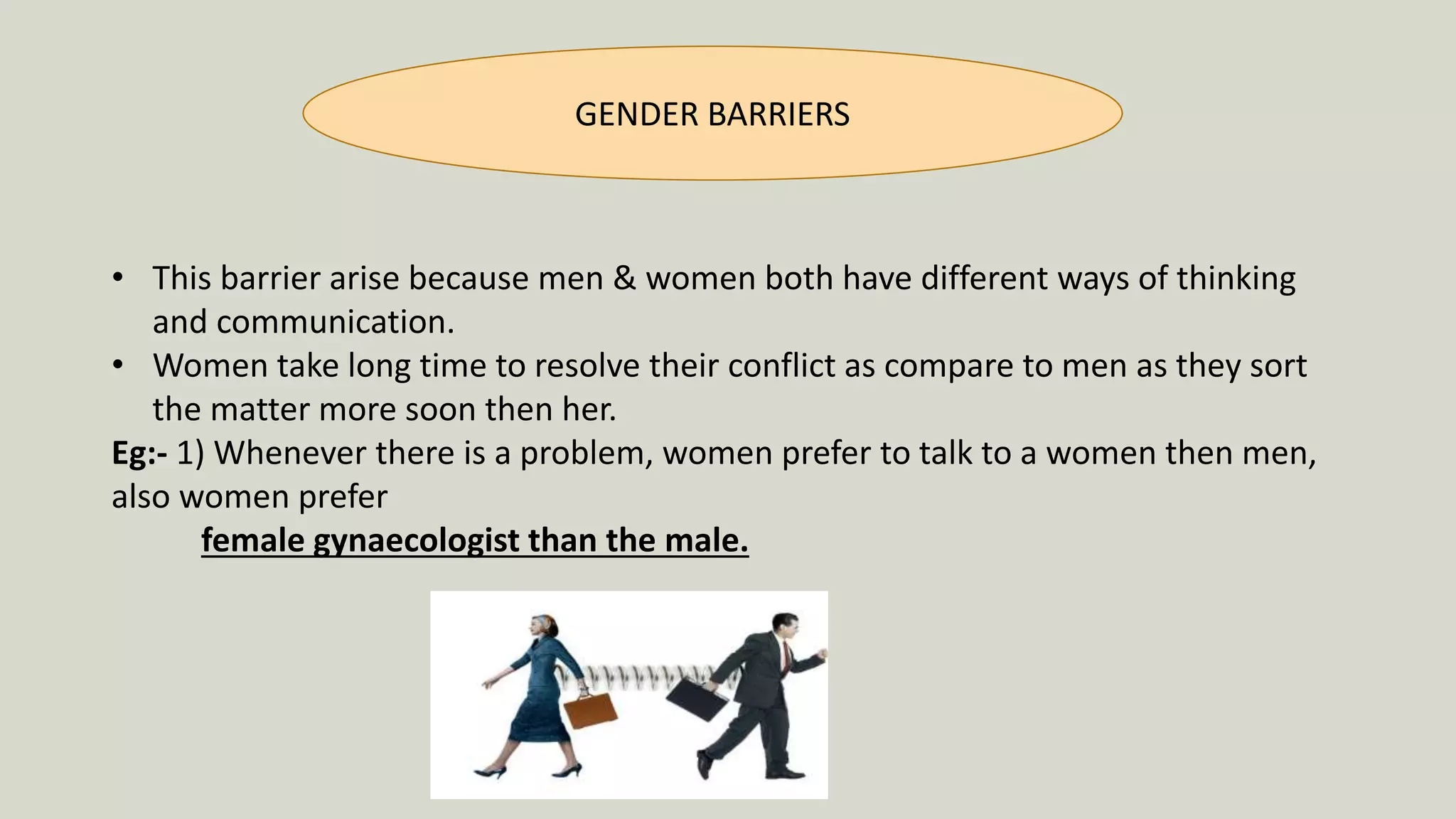 GENDER BARRIERS

• This barrier arise because men & women both have different ways of thinking and communication.
• Women take long time to resolve their conflict as compare to men as they sort the matter more soon then her.

Eg:- 1) Whenever there is a problem, women prefer to talk to a women then men, also women prefer

female gynaecologist than the male.